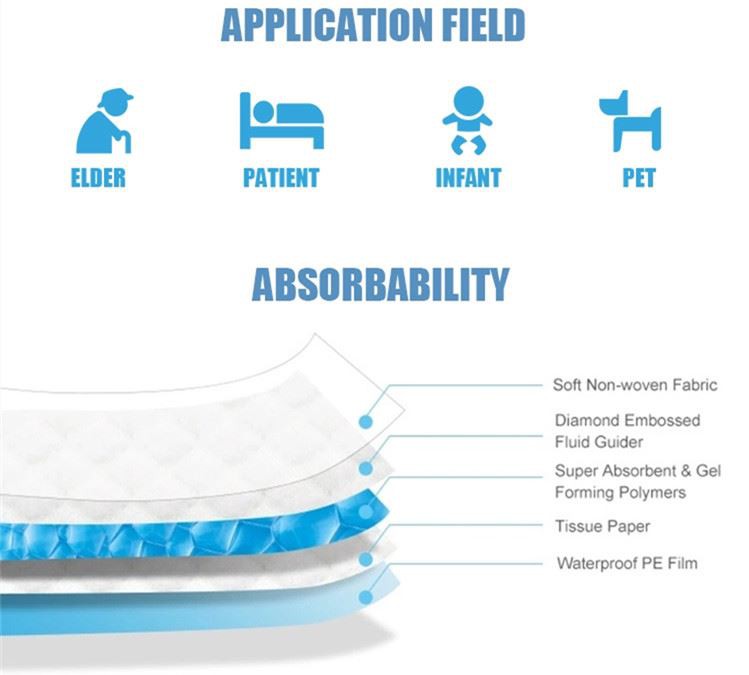 APPLICATION FIELD

ELDER

PATIENT

INFANT

PET

ABSORBABILITY

Soft Non-woven Fabric

Diamond Embossed Fluid Guider

Super Absorbent & Gel Forming Polymers

Tissue Paper

Waterproof PE Film